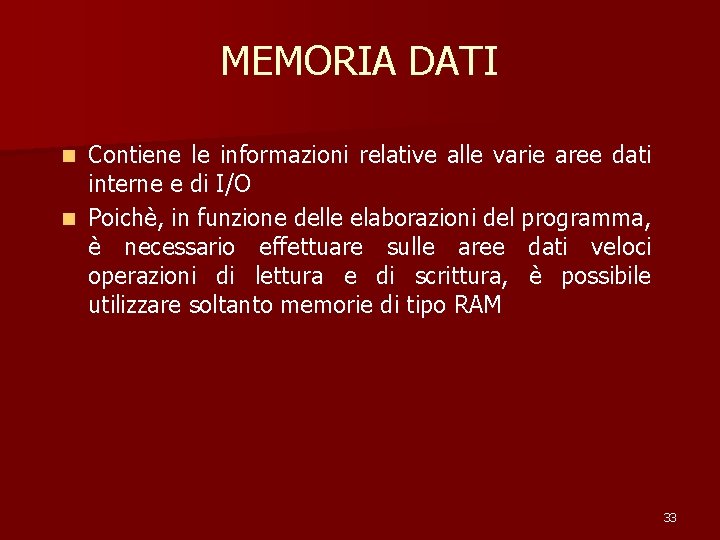 MEMORIA DATI

Contiene le informazioni relative alle varie aree dati interne e di I/O

Poichè, in funzione delle elaborazioni del programma, è necessario effettuare sulle aree dati veloci operazioni di lettura e di scrittura, è possibile utilizzare soltanto memorie di tipo RAM

33